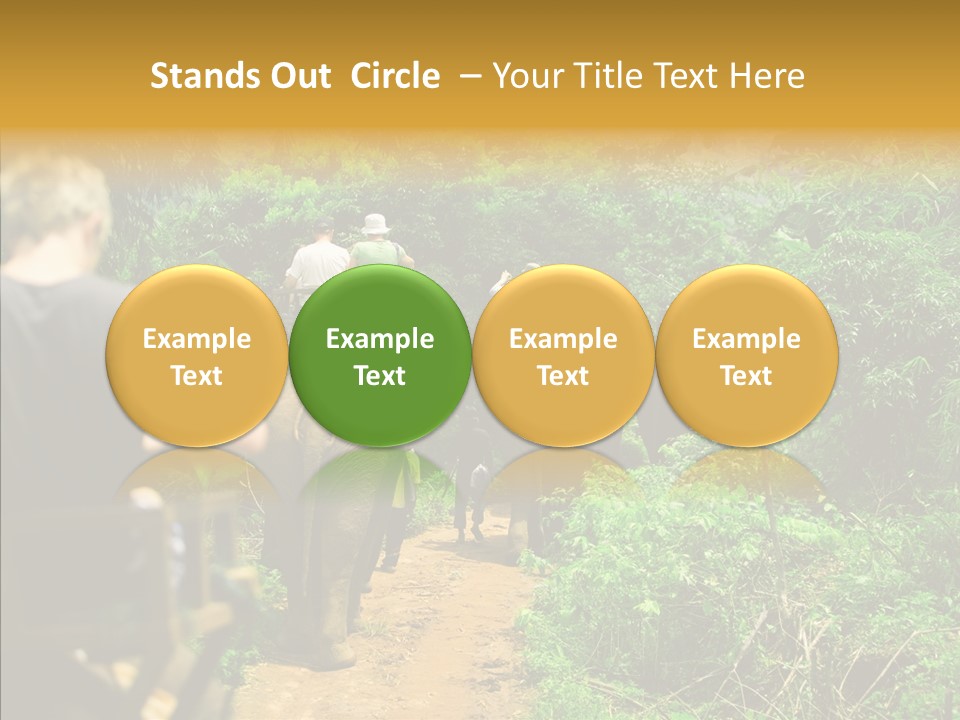 Stands Out Circle – Your Title Text Here

Example Text

Example Text

Example Text

Example Text